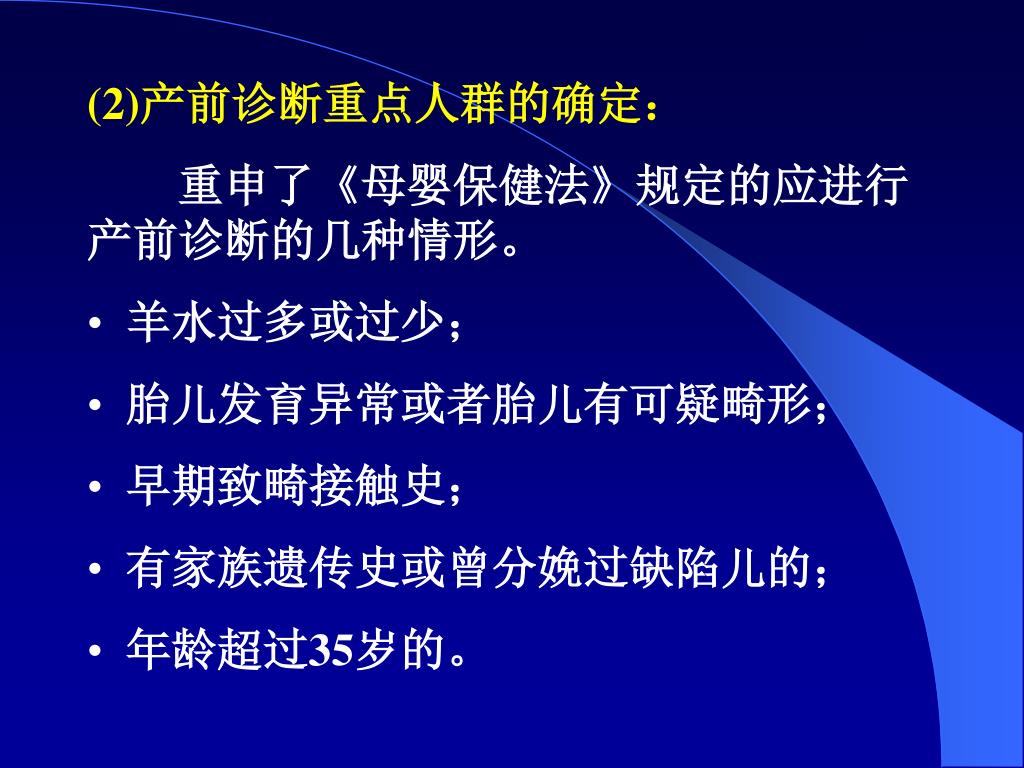 (2)产前诊断重点人群的确定：

重申了《母婴保健法》规定的应进行产前诊断的几种情形。

• 羊水过多或过少；
• 胎儿发育异常或者胎儿有可疑畸形；
• 早期致畸接触史；
• 有家族遗传史或曾分娩过缺陷儿的；
• 年龄超过35岁的。